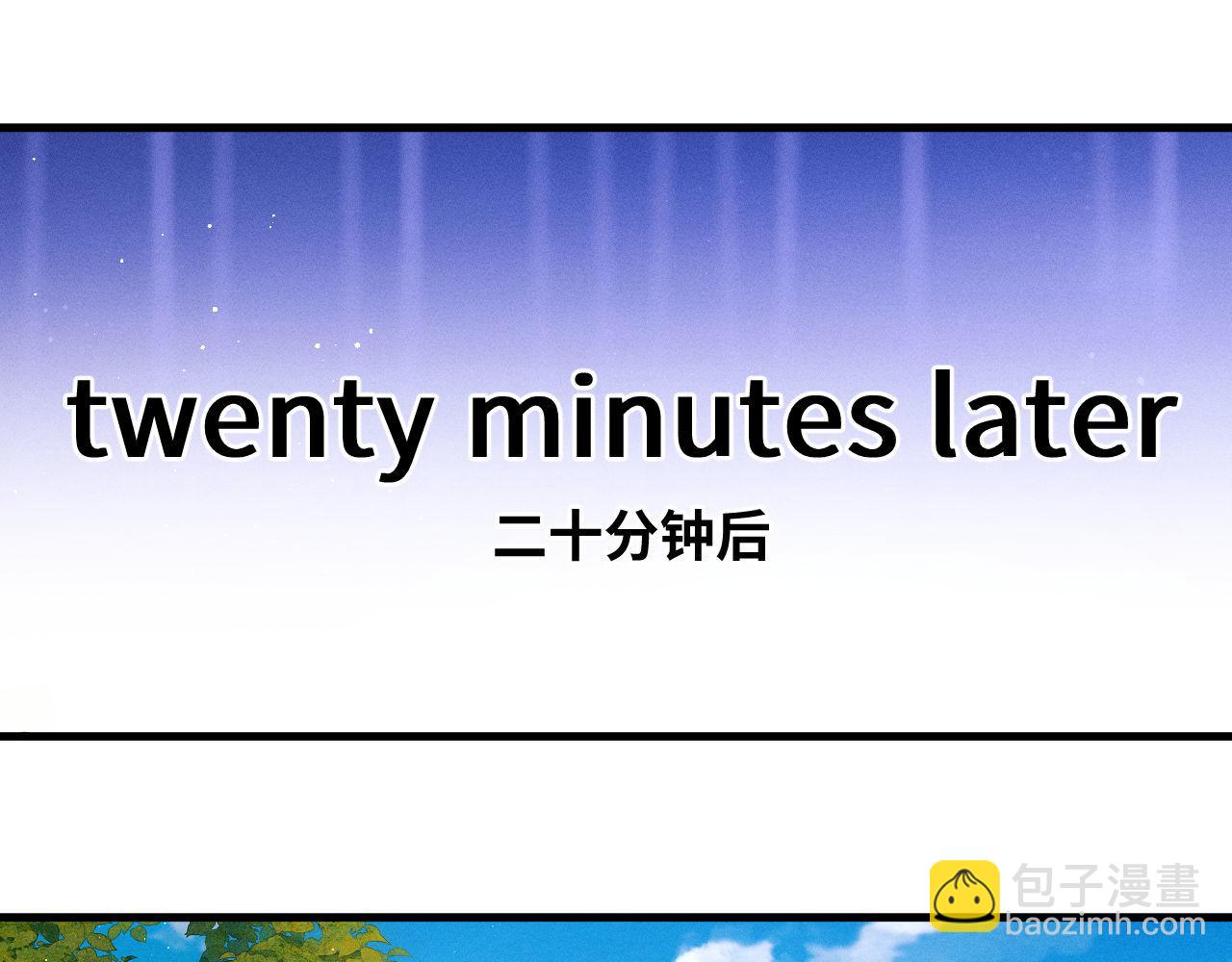 twenty minutes later
二十分钟后

包子漫畫
baozimh.com